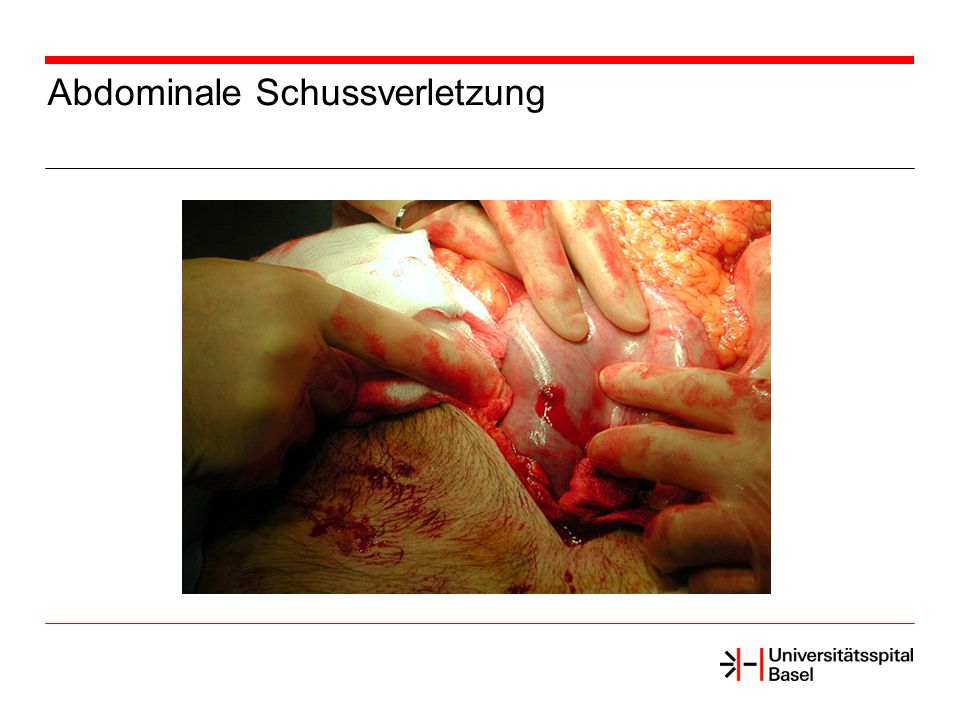 Abdominale Schussverletzung

Universitätsspital Basel